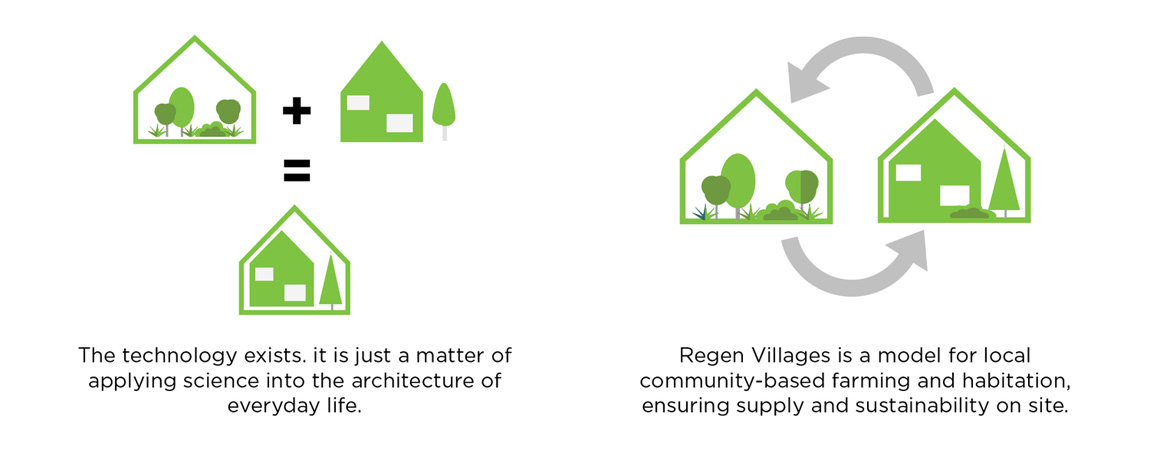 +
=

The technology exists. it is just a matter of applying science into the architecture of everyday life.

Regen Villages is a model for local community-based farming and habitation, ensuring supply and sustainability on site.